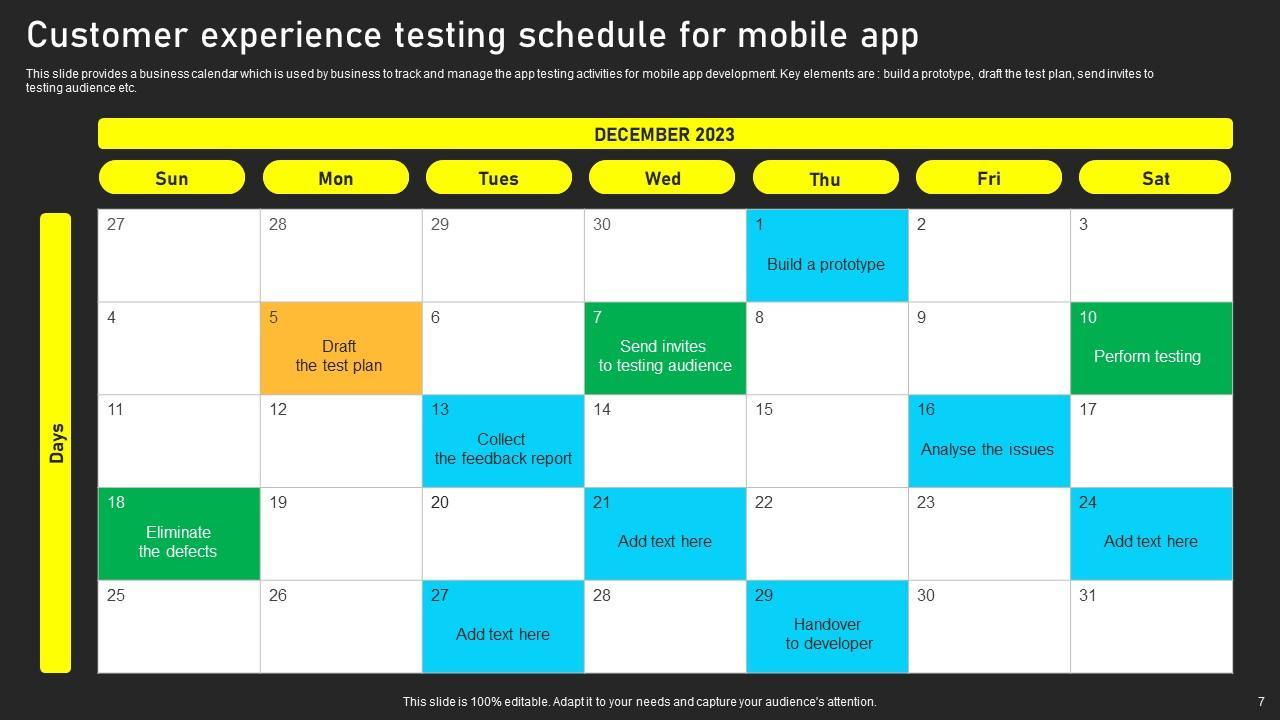 Customer experience testing schedule for mobile app

This slide provides a business calendar which is used by business to track and manage the app testing activities for mobile app development. Key elements are : build a prototype, draft the test plan, send invites to testing audience etc.

DECEMBER 2023

Days

| Sun | Mon | Tues | Wed | Thu | Fri | Sat |
|---|---|---|---|---|---|---|
| 27 | 28 | 29 | 30 | 1 Build a prototype | 2 | 3 |
| 4 | 5 Draft the test plan | 6 | 7 Send invites to testing audience | 8 | 9 | 10 Perform testing |
| 11 | 12 | 13 Collect the feedback report | 14 | 15 | 16 Analyse the issues | 17 |
| 18 Eliminate the defects | 19 | 20 | 21 Add text here | 22 | 23 | 24 Add text here |
| 25 | 26 | 27 Add text here | 28 | 29 Handover to developer | 30 | 31 |

This slide is 100% editable. Adapt it to your needs and capture your audience's attention.

7